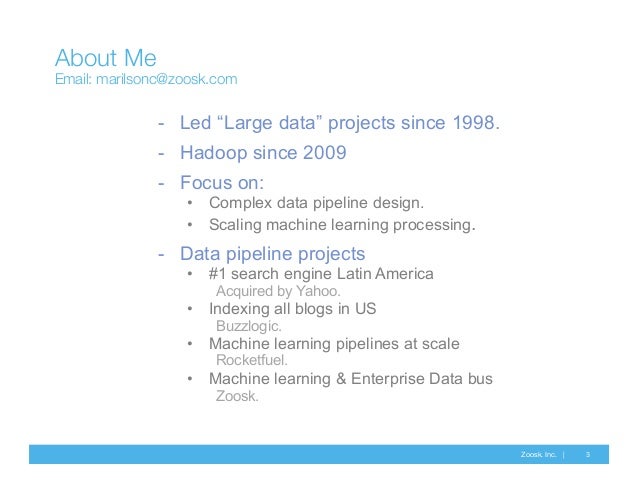 About Me
Email: marilsonc@zoosk.com

- Led “Large data” projects since 1998.
- Hadoop since 2009
- Focus on:
  • Complex data pipeline design.
  • Scaling machine learning processing.
- Data pipeline projects
  • #1 search engine Latin America
    Acquired by Yahoo.
  • Indexing all blogs in US
    Buzzlogic.
  • Machine learning pipelines at scale
    Rocketfuel.
  • Machine learning & Enterprise Data bus
    Zoosk.

Zoosk Inc. | 3